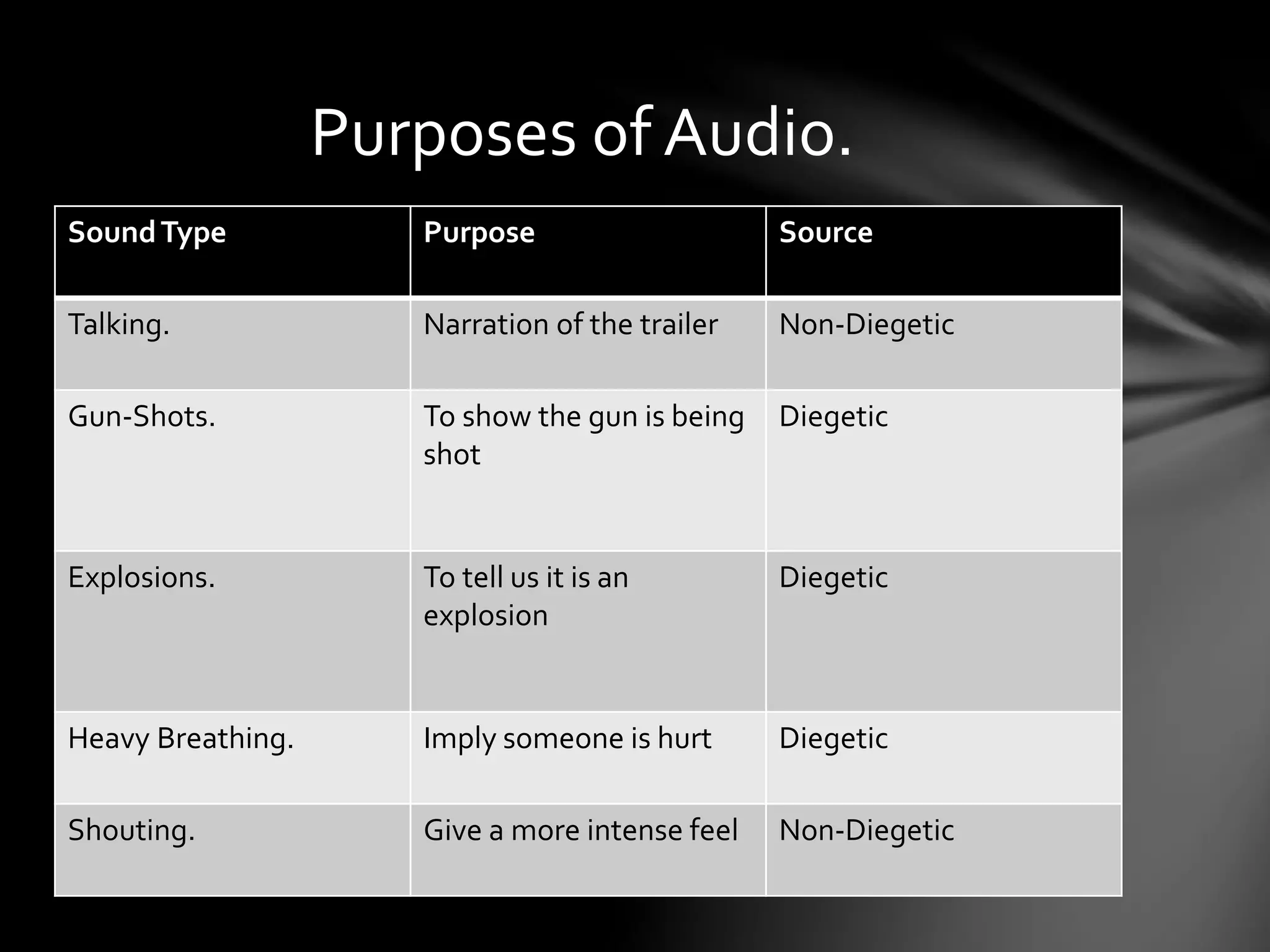 Purposes of Audio.

| Sound Type | Purpose | Source |
|---|---|---|
| Talking. | Narration of the trailer | Non-Diegetic |
| Gun-Shots. | To show the gun is being shot | Diegetic |
| Explosions. | To tell us it is an explosion | Diegetic |
| Heavy Breathing. | Imply someone is hurt | Diegetic |
| Shouting. | Give a more intense feel | Non-Diegetic |